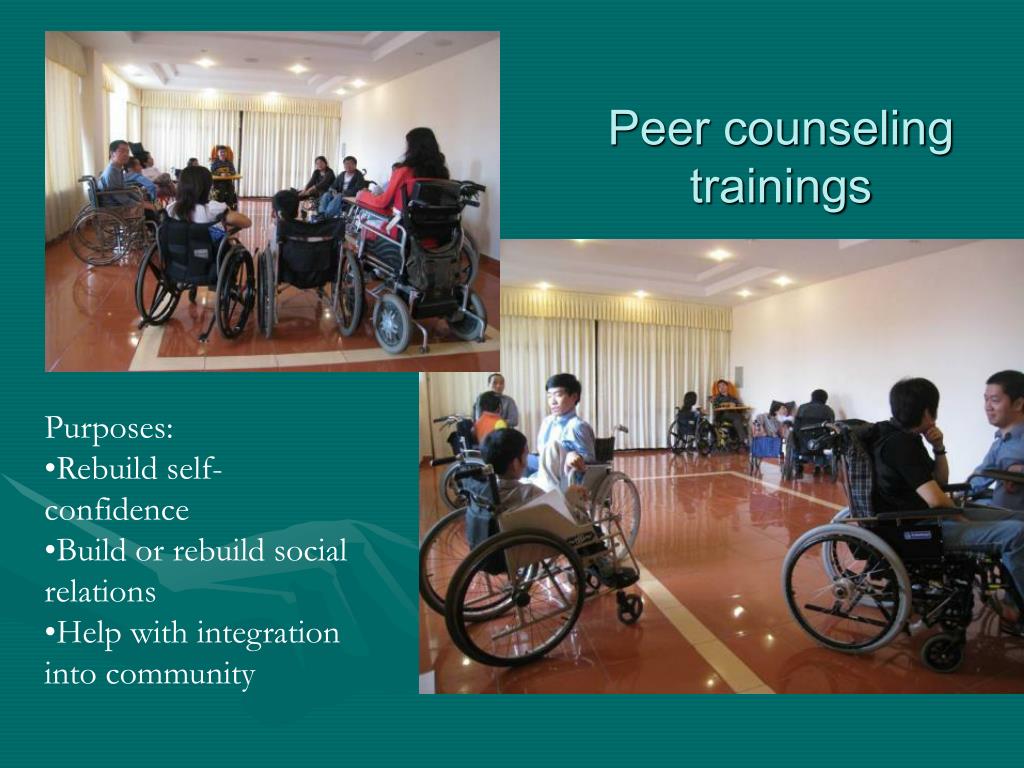 Peer counseling trainings

Purposes:
•Rebuild self-confidence
•Build or rebuild social relations
•Help with integration into community